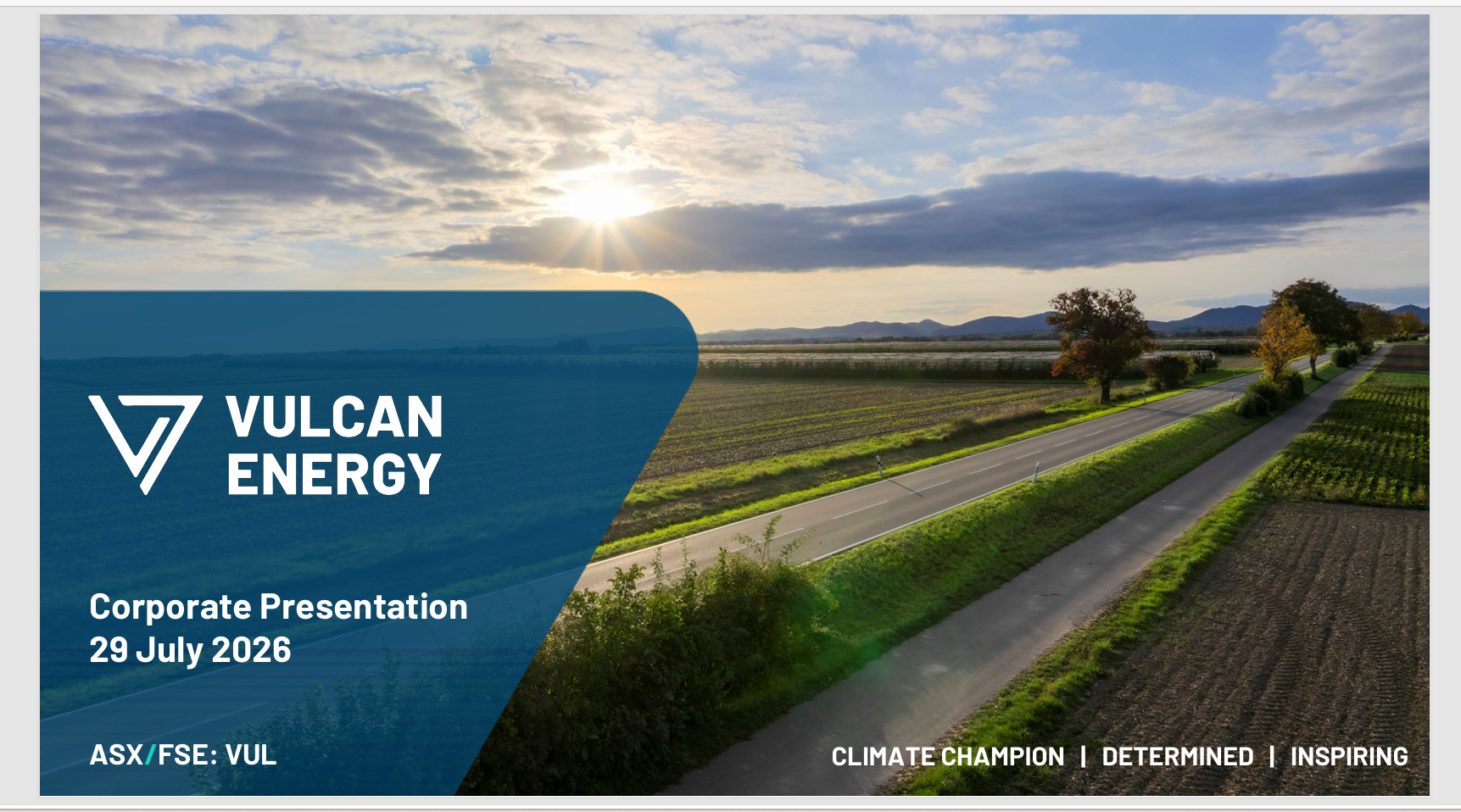 VULCAN ENERGY

Corporate Presentation
29 July 2026

ASX/FSE: VUL

CLIMATE CHAMPION | DETERMINED | INSPIRING